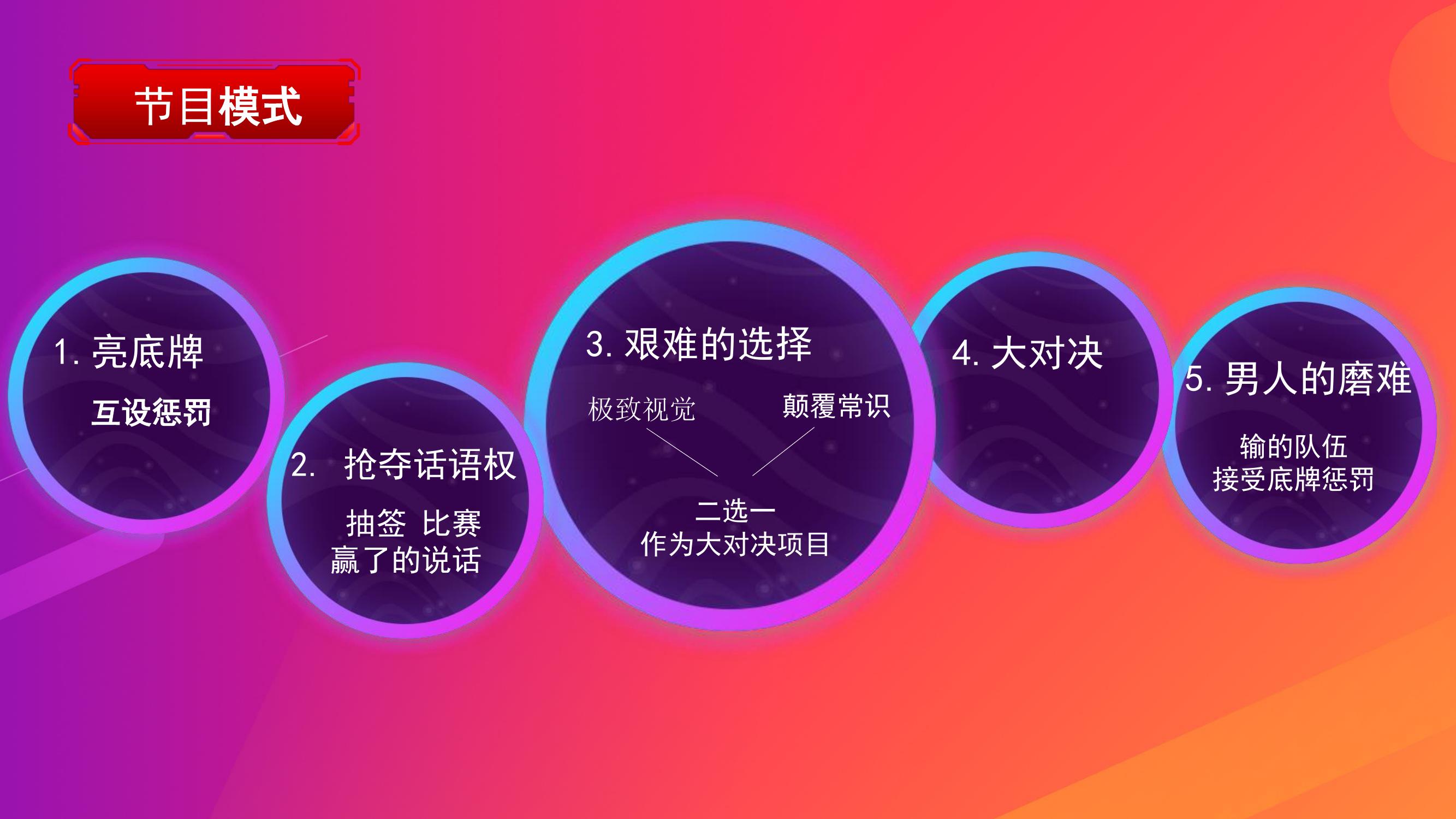 节目模式

1. 亮底牌

互设惩罚

2. 抢夺话语权

抽签 比赛
赢了的说话

3. 艰难的选择

极致视觉

颠覆常识

二选一
作为大对决项目

4. 大对决

5. 男人的磨难

输的队伍
接受底牌惩罚